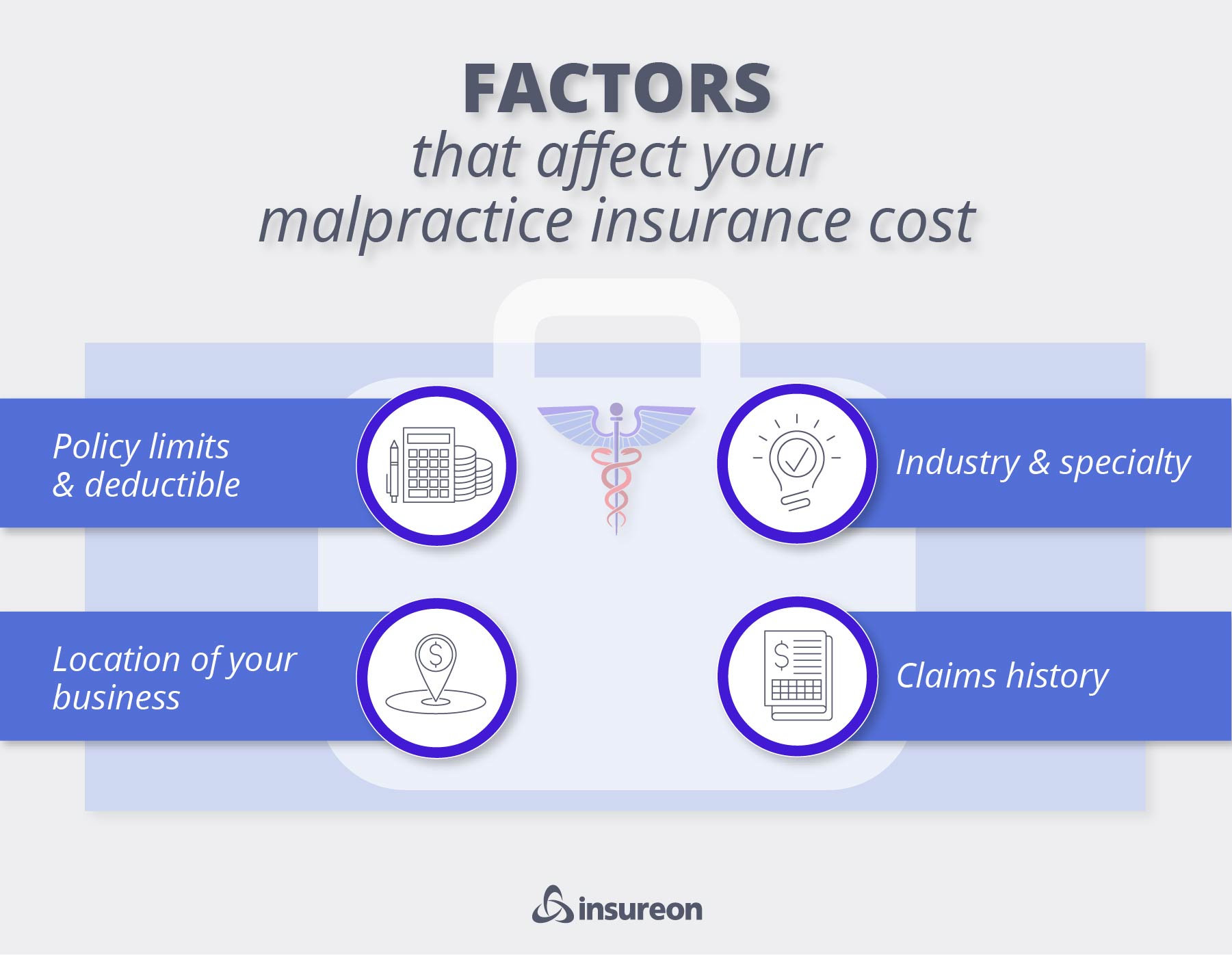 FACTORS
that affect your malpractice insurance cost

Policy limits & deductible

Industry & specialty

Location of your business

Claims history

insureon